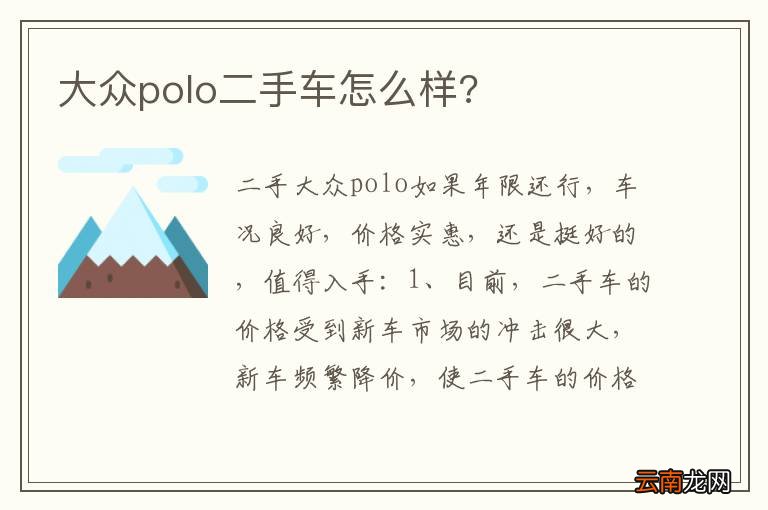 大众polo二手车怎么样?

二手大众polo如果年限还行，车况良好，价格实惠，还是挺好的，值得入手：1、目前，二手车的价格受到新车市场的冲击很大，新车频繁降价，使二手车的价格

云南龙网